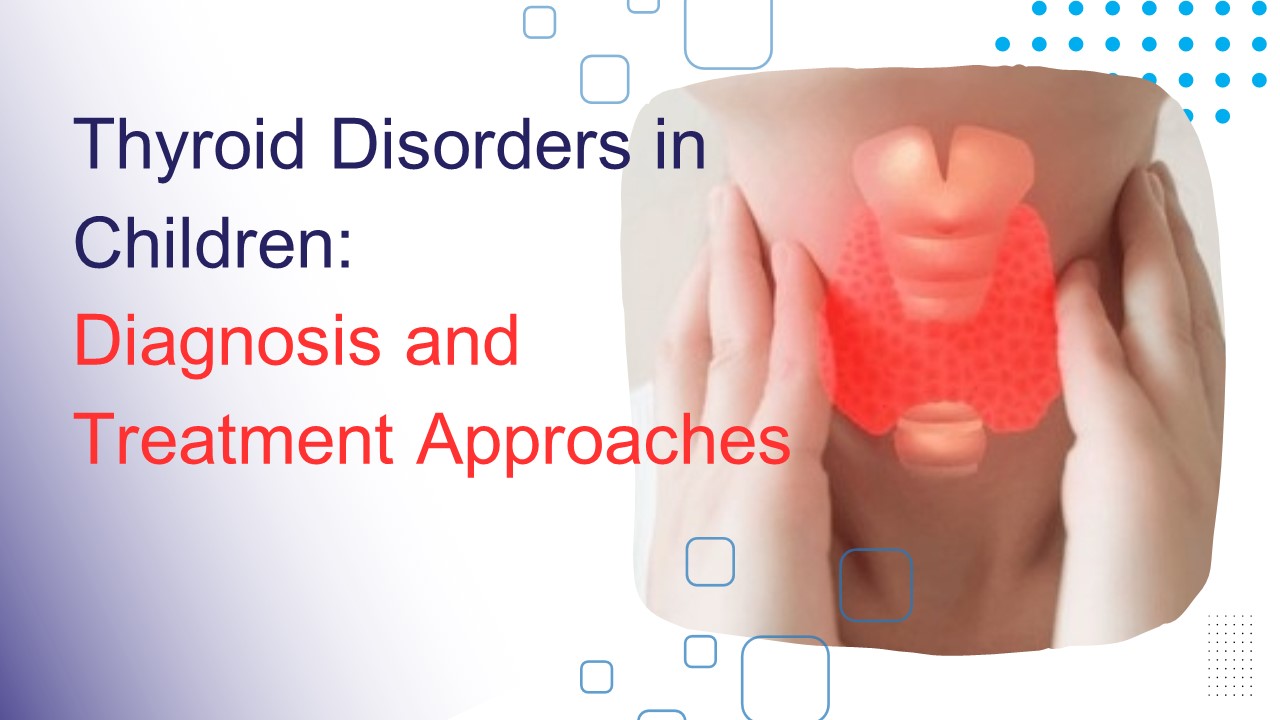 Thyroid Disorders in Children:
Diagnosis and Treatment Approaches